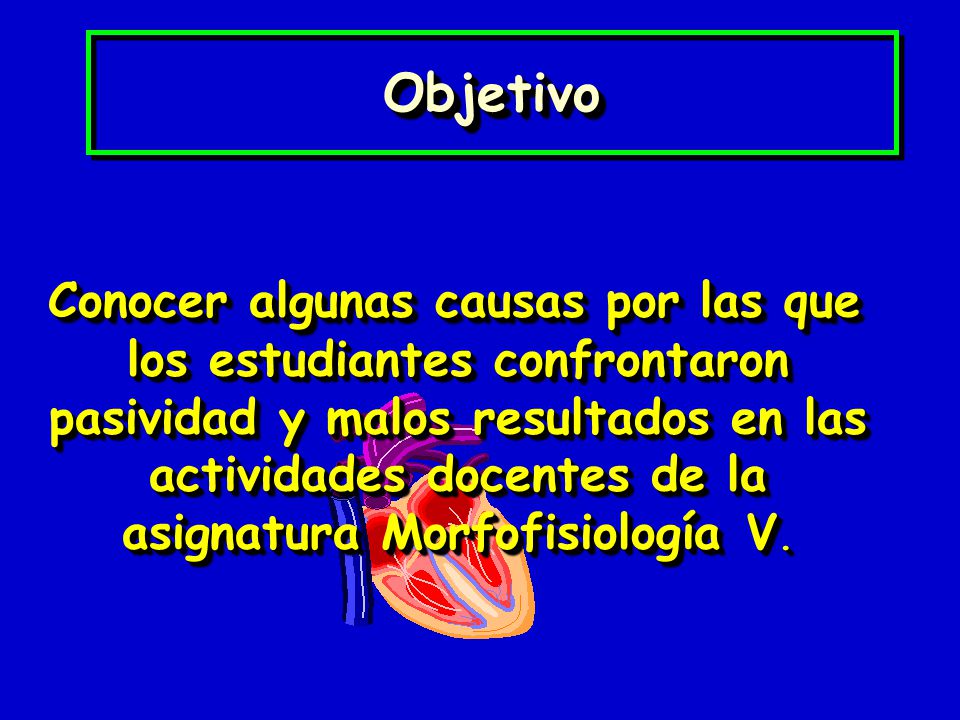 Objetivo

Conocer algunas causas por las que los estudiantes confrontaron pasividad y malos resultados en las actividades docentes de la asignatura Morfofisiología V.